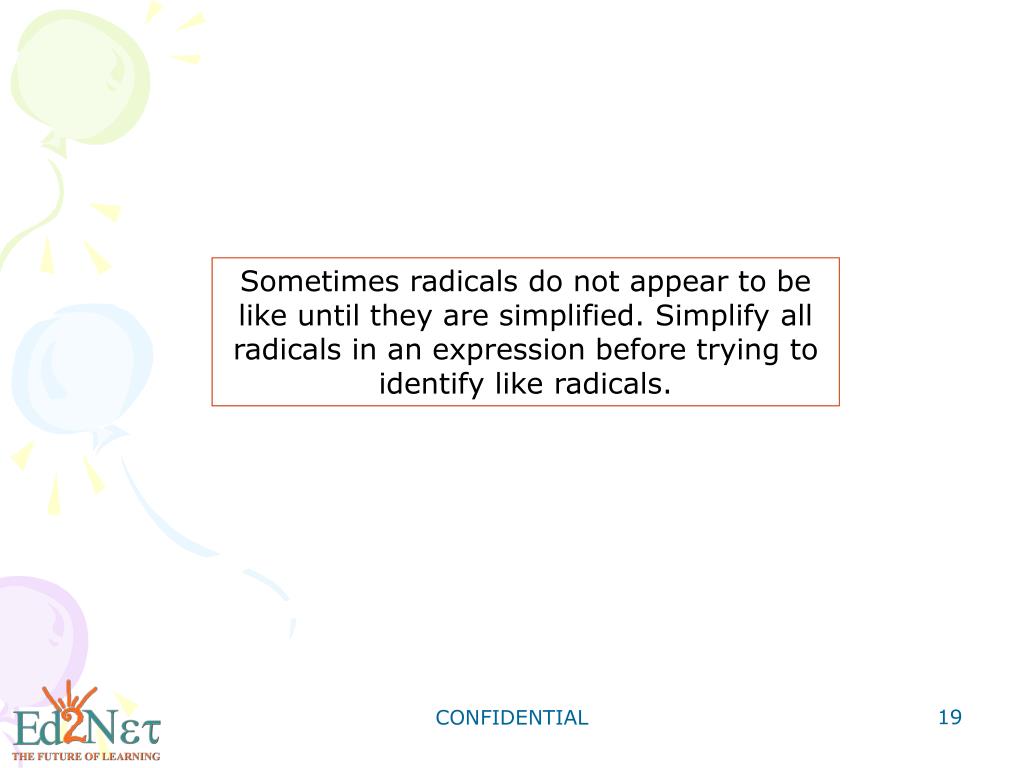 Sometimes radicals do not appear to be like until they are simplified. Simplify all radicals in an expression before trying to identify like radicals.

Ed2Nετ
THE FUTURE OF LEARNING

CONFIDENTIAL

19